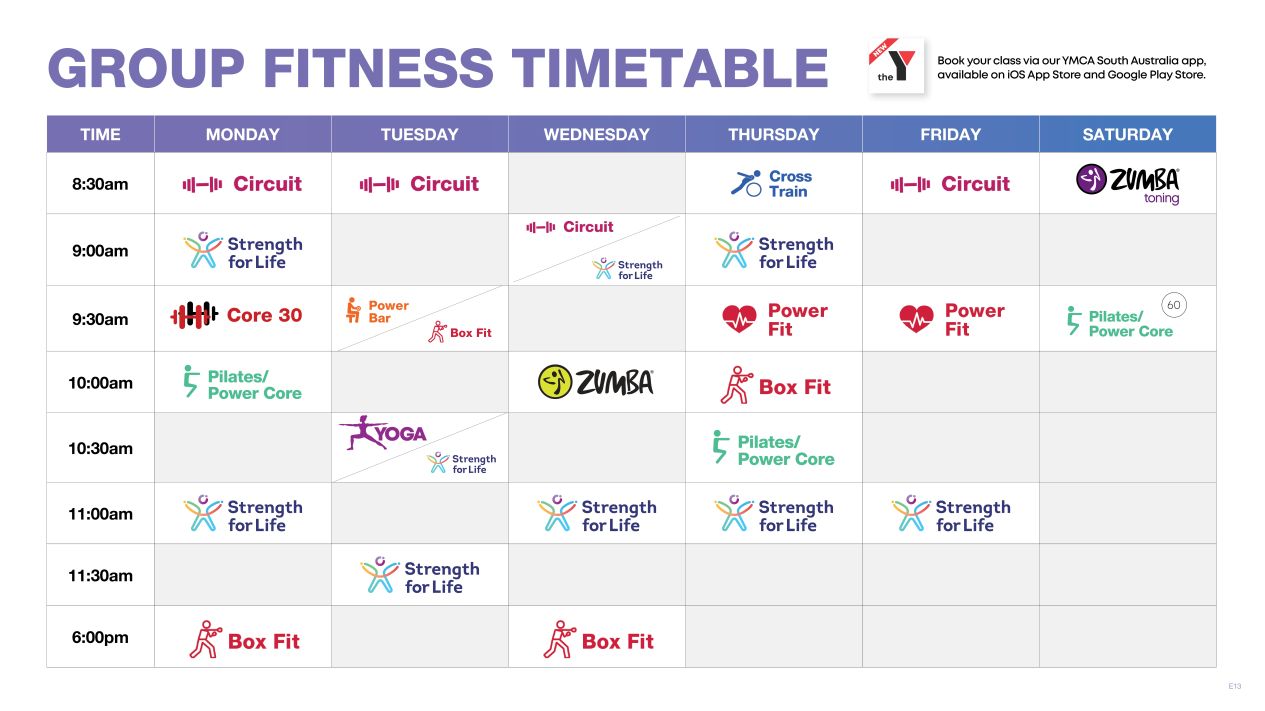 GROUP FITNESS TIMETABLE

NEW the Y

Book your class via our YMCA South Australia app, available on iOS App Store and Google Play Store.

| TIME | MONDAY | TUESDAY | WEDNESDAY | THURSDAY | FRIDAY | SATURDAY |
|---|---|---|---|---|---|---|
| 8:30am | Circuit | Circuit | | Cross Train | Circuit | ZUMBA toning |
| 9:00am | Strength for Life | | Circuit / Strength for Life | Strength for Life | | |
| 9:30am | Core 30 | Power Bar / Box Fit | | Power Fit | Power Fit | Pilates/ Power Core 60 |
| 10:00am | Pilates/ Power Core | | ZUMBA | Box Fit | | |
| 10:30am | | YOGA / Strength for Life | | Pilates/ Power Core | | |
| 11:00am | Strength for Life | | Strength for Life | Strength for Life | Strength for Life | |
| 11:30am | | Strength for Life | | | | |
| 6:00pm | Box Fit | | Box Fit | | | |

E13